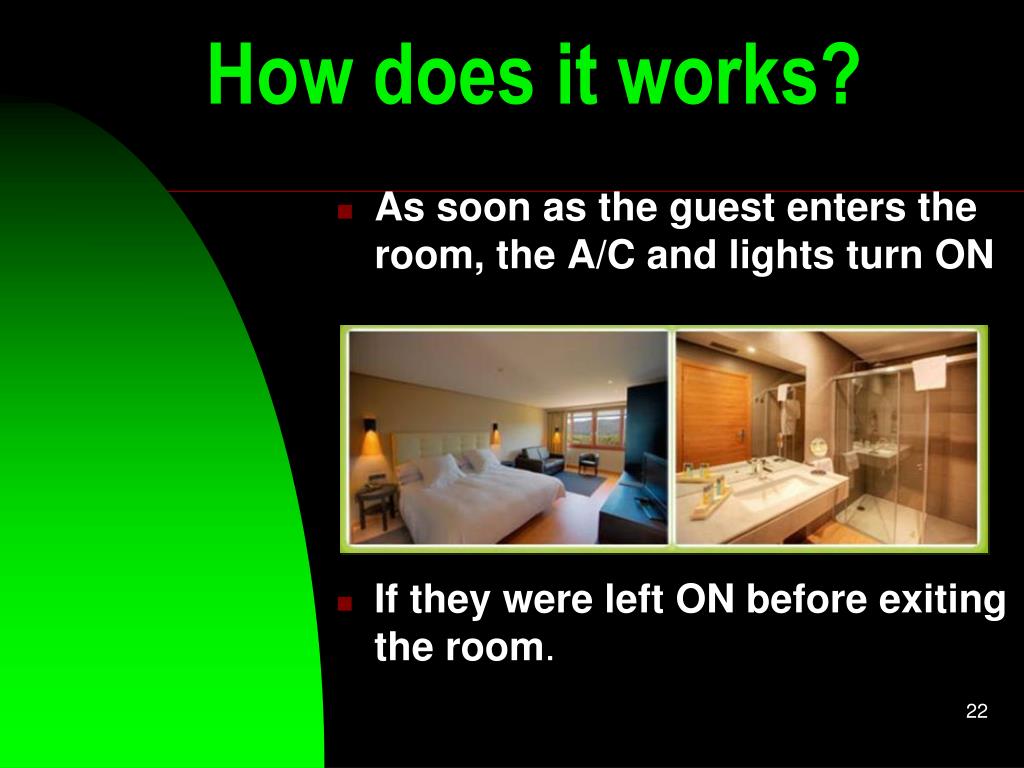 How does it works?

As soon as the guest enters the room, the A/C and lights turn ON

If they were left ON before exiting the room.

22